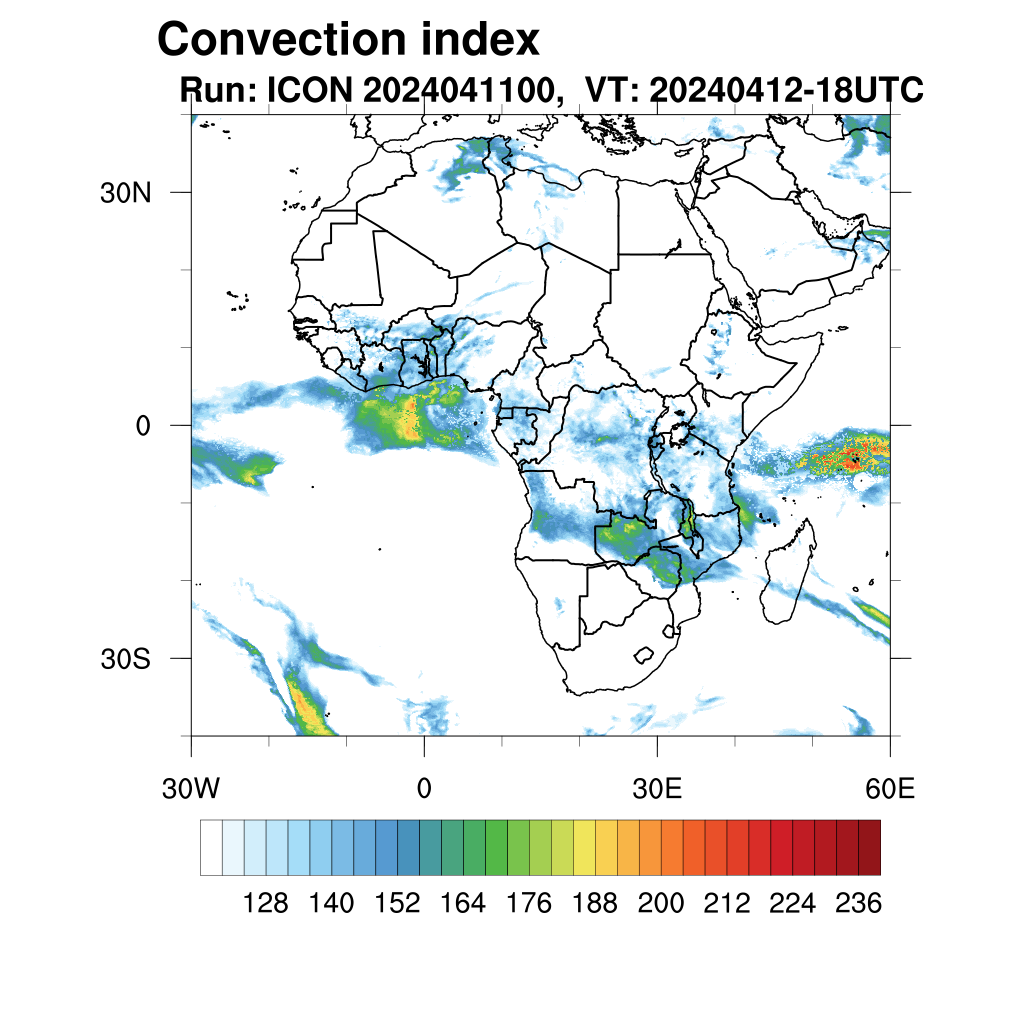 Convection index
Run: ICON 2024041100, VT: 20240412-18UTC

30N
0
30S

30W
0
30E
60E

128 140 152 164 176 188 200 212 224 236